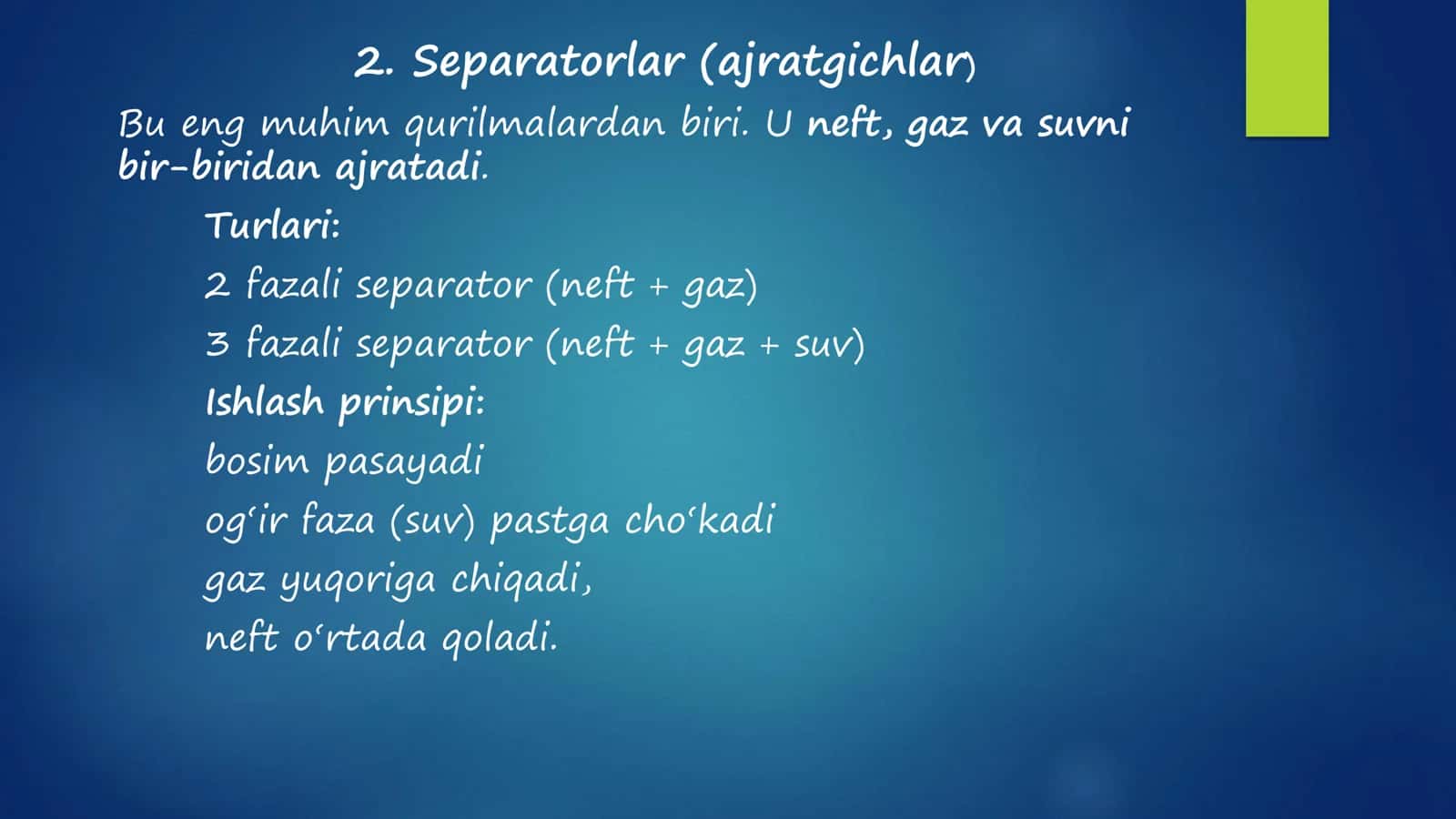 2. Separatorlar (ajratgichlar)

Bu eng muhim qurilmalardan biri. U neft, gaz va suvni bir-biridan ajratadi.

Turlari:

2 fazali separator (neft + gaz)

3 fazali separator (neft + gaz + suv)

Ishlash prinsipi:

bosim pasayadi

og‘ir faza (suv) pastga cho‘kadi

gaz yuqoriga chiqadi,

neft o‘rtada qoladi.